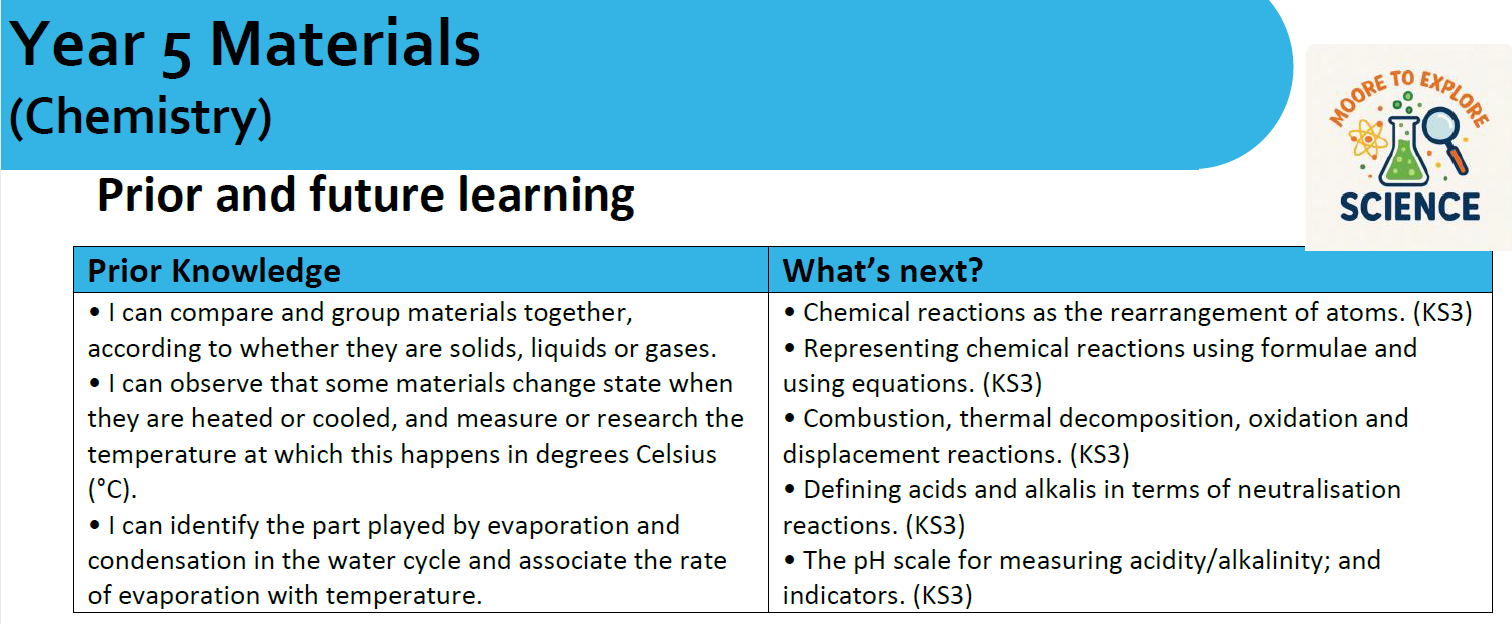 Year 5 Materials
(Chemistry)

MOORE TO EXPLORE
SCIENCE

Prior and future learning

| Prior Knowledge | What's next? |
|---|---|
| • I can compare and group materials together, according to whether they are solids, liquids or gases. • I can observe that some materials change state when they are heated or cooled, and measure or research the temperature at which this happens in degrees Celsius (°C). • I can identify the part played by evaporation and condensation in the water cycle and associate the rate of evaporation with temperature. | • Chemical reactions as the rearrangement of atoms. (KS3) • Representing chemical reactions using formulae and using equations. (KS3) • Combustion, thermal decomposition, oxidation and displacement reactions. (KS3) • Defining acids and alkalis in terms of neutralisation reactions. (KS3) • The pH scale for measuring acidity/alkalinity; and indicators. (KS3) |